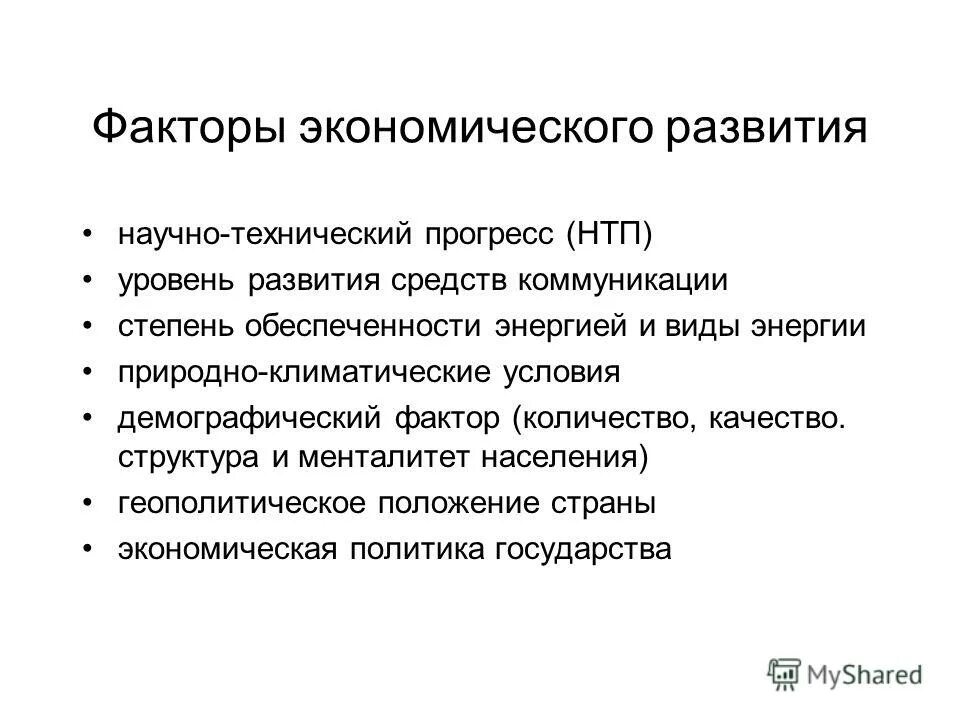 Факторы экономического развития

• научно-технический прогресс (НТП)
• уровень развития средств коммуникации
• степень обеспеченности энергией и виды энергии
• природно-климатические условия
• демографический фактор (количество, качество. структура и менталитет населения)
• геополитическое положение страны
• экономическая политика государства

MyShared